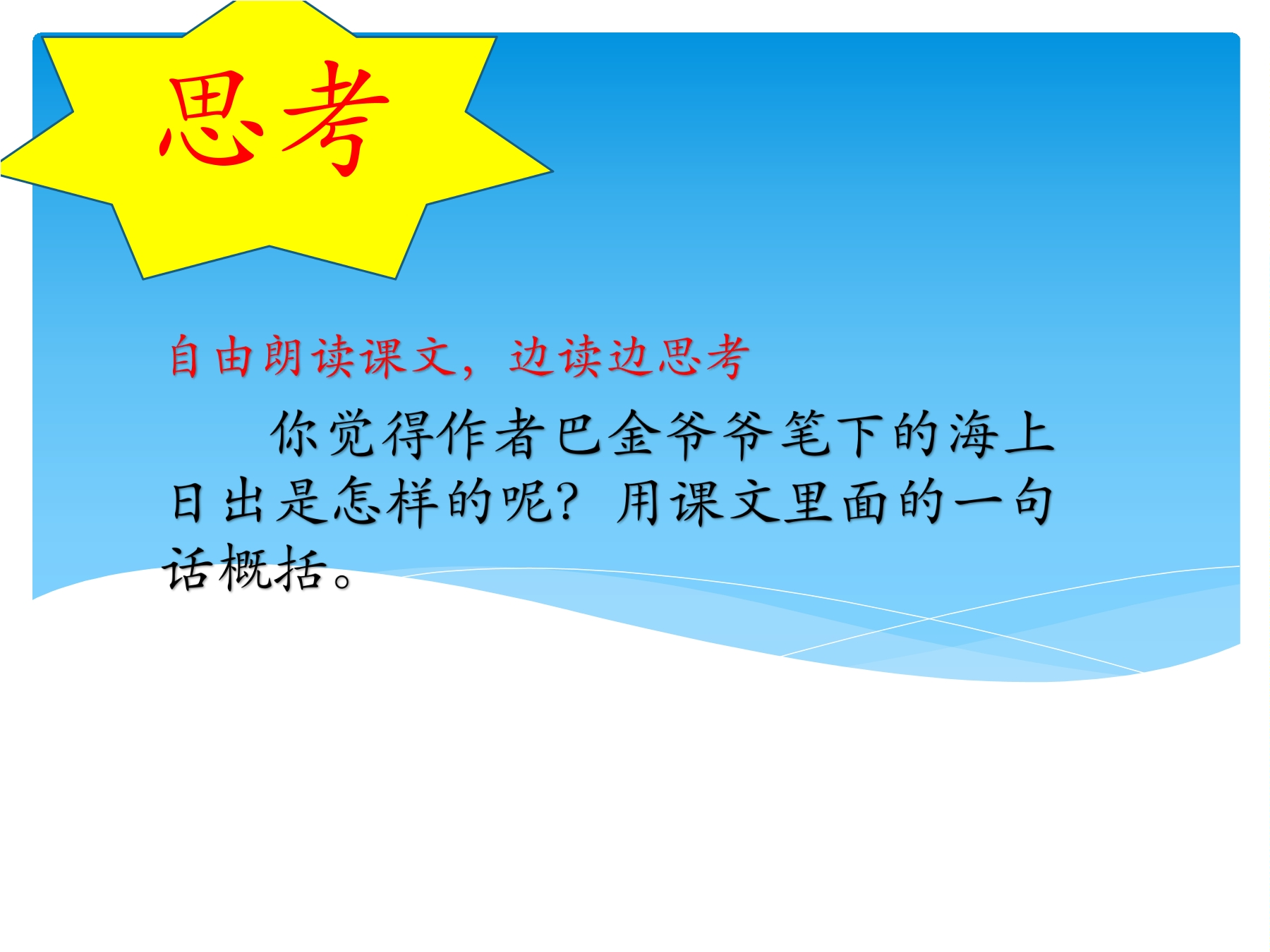 思考

自由朗读课文，边读边思考

你觉得作者巴金爷爷笔下的海上日出是怎样的呢？用课文里面的一句话概括。